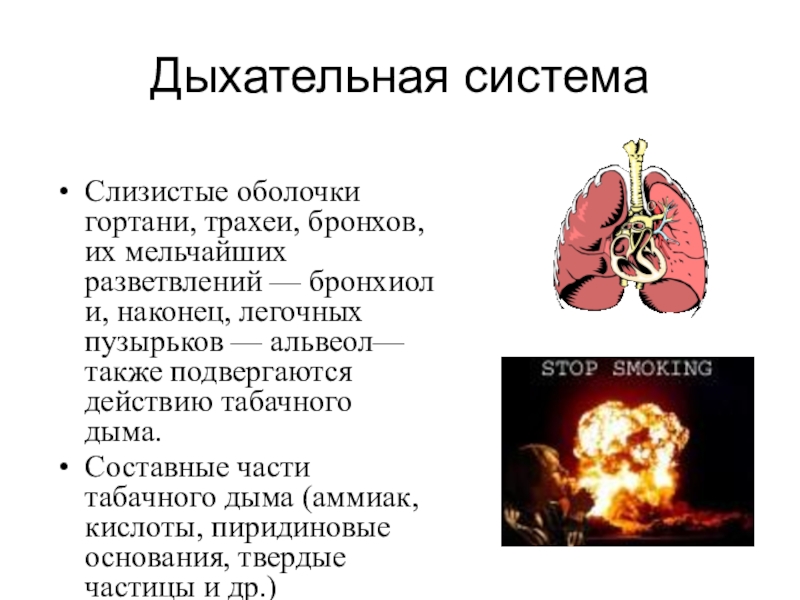 Дыхательная система

• Слизистые оболочки гортани, трахеи, бронхов, их мельчайших разветвлений — бронхиол и, наконец, легочных пузырьков — альвеол— также подвергаются действию табачного дыма.

• Составные части табачного дыма (аммиак, кислоты, пиридиновые основания, твердые частицы и др.)

STOP SMOKING